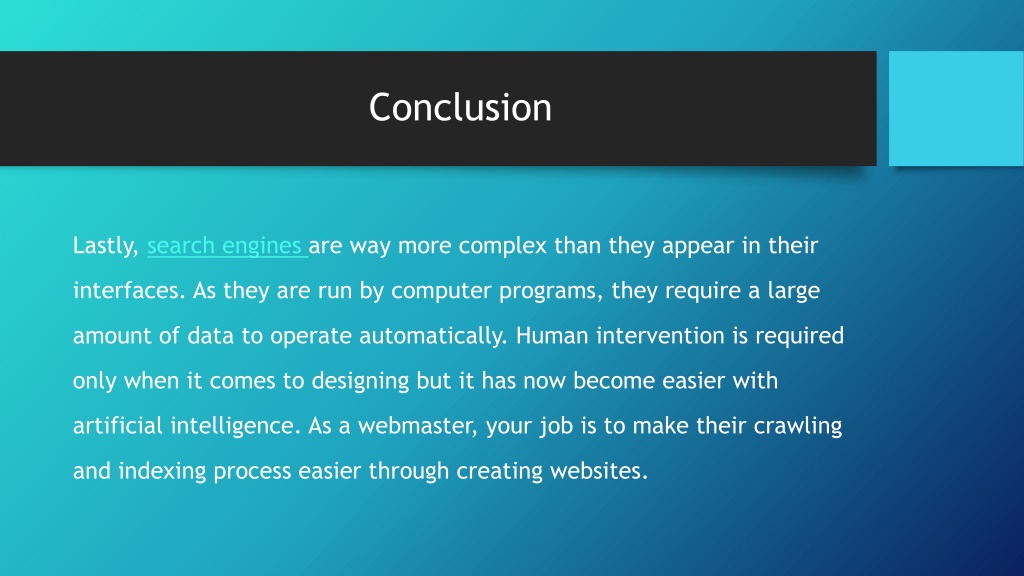 Conclusion

Lastly, search engines are way more complex than they appear in their interfaces. As they are run by computer programs, they require a large amount of data to operate automatically. Human intervention is required only when it comes to designing but it has now become easier with artificial intelligence. As a webmaster, your job is to make their crawling and indexing process easier through creating websites.